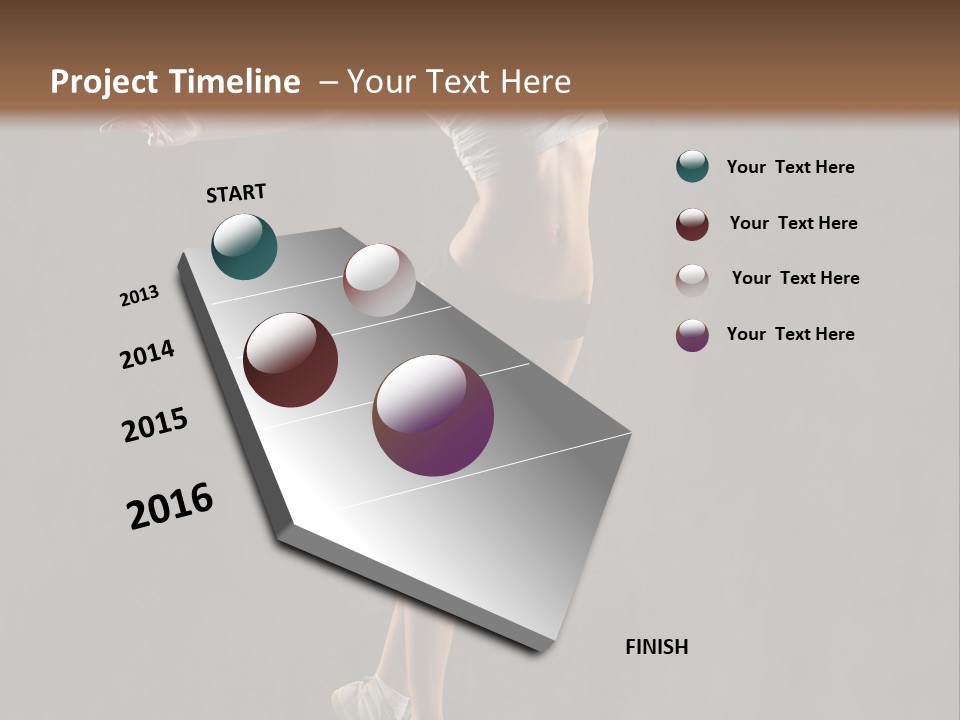 Project Timeline – Your Text Here

START

2013

2014

2015

2016

FINISH

Your Text Here

Your Text Here

Your Text Here

Your Text Here